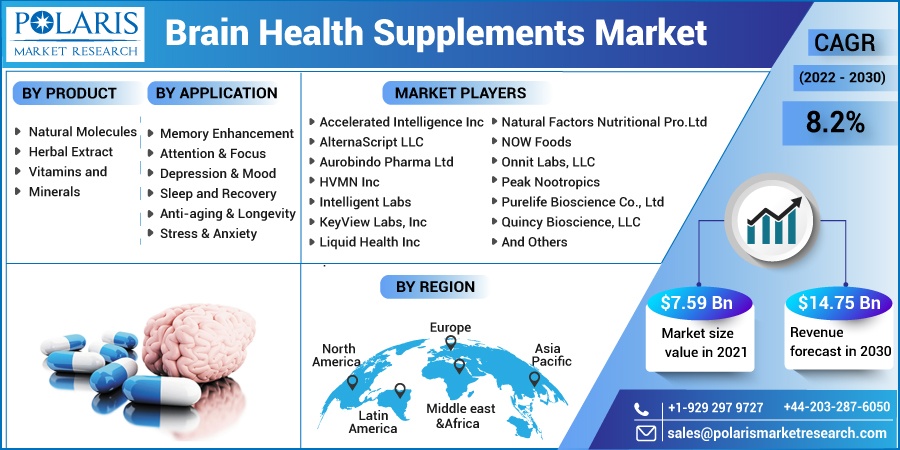 POLARIS
MARKET RESEARCH

Brain Health Supplements Market

CAGR
(2022 - 2030)
8.2%

BY PRODUCT
Natural Molecules
Herbal Extract
Vitamins and Minerals

BY APPLICATION
Memory Enhancement
Attention & Focus
Depression & Mood
Sleep and Recovery
Anti-aging & Longevity
Stress & Anxiety

MARKET PLAYERS
Accelerated Intelligence Inc
AlternaScript LLC
Aurobindo Pharma Ltd
HVMN Inc
Intelligent Labs
KeyView Labs, Inc
Liquid Health Inc
Natural Factors Nutritional Pro.Ltd
NOW Foods
Onnit Labs, LLC
Peak Nootropics
Purelife Bioscience Co., Ltd
Quincy Bioscience, LLC
And Others

BY REGION
North America
Europe
Asia Pacific
Latin America
Middle east &Africa

$7.59 Bn
Market size value in 2021

$14.75 Bn
Revenue forecast in 2030

+1-929 297 9727
+44-203-287-6050
sales@polarismarketresearch.com